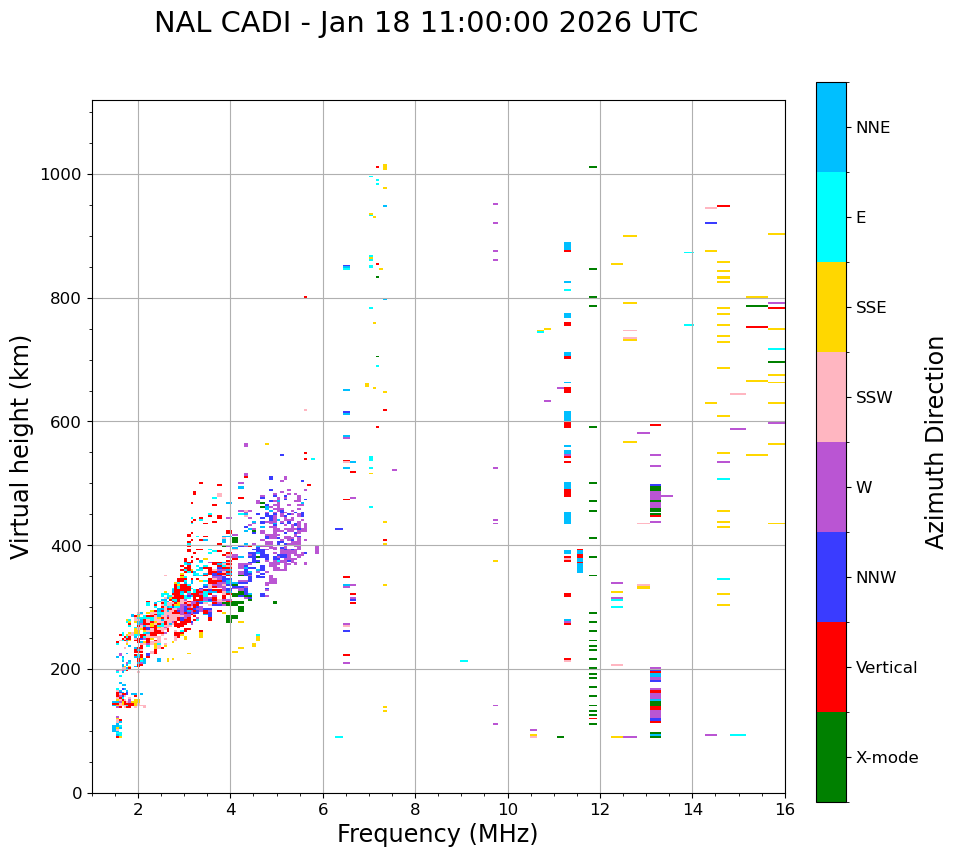 NAL CADI - Jan 18 11:00:00 2026 UTC

Virtual height (km)

1000
800
600
400
200
0

2
4
6
8
10
12
14
16

Frequency (MHz)

NNE
E
SSE
SSW
W
NNW
Vertical
X-mode

Azimuth Direction